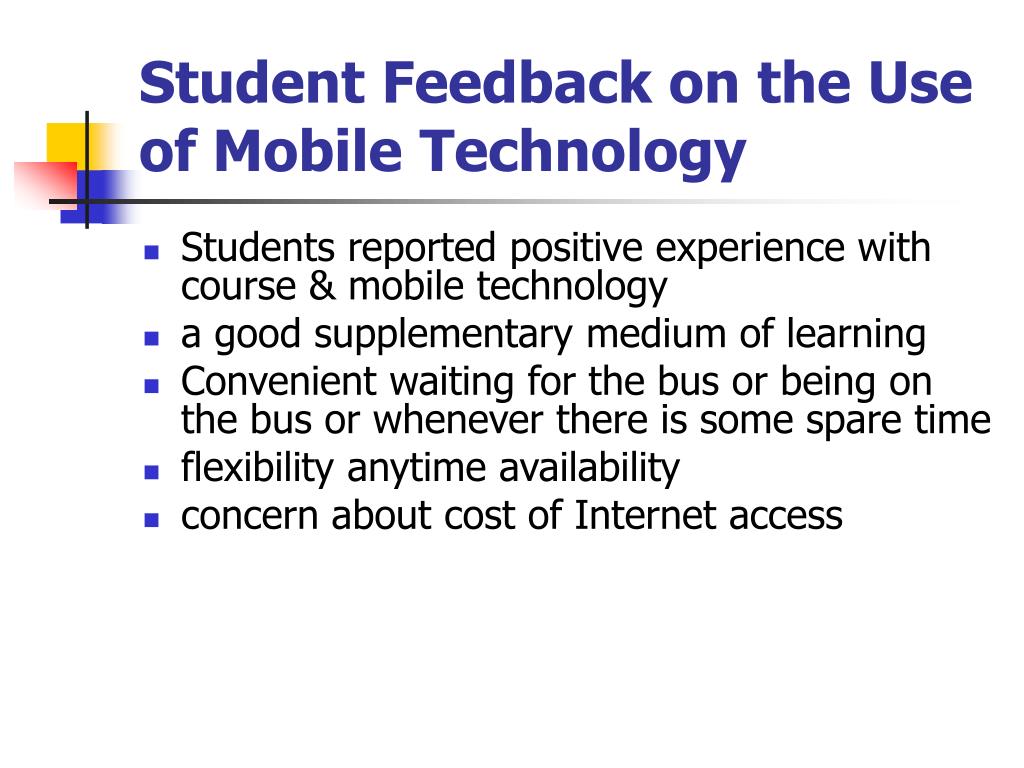 Student Feedback on the Use of Mobile Technology

- Students reported positive experience with course & mobile technology
- a good supplementary medium of learning
- Convenient waiting for the bus or being on the bus or whenever there is some spare time
- flexibility anytime availability
- concern about cost of Internet access